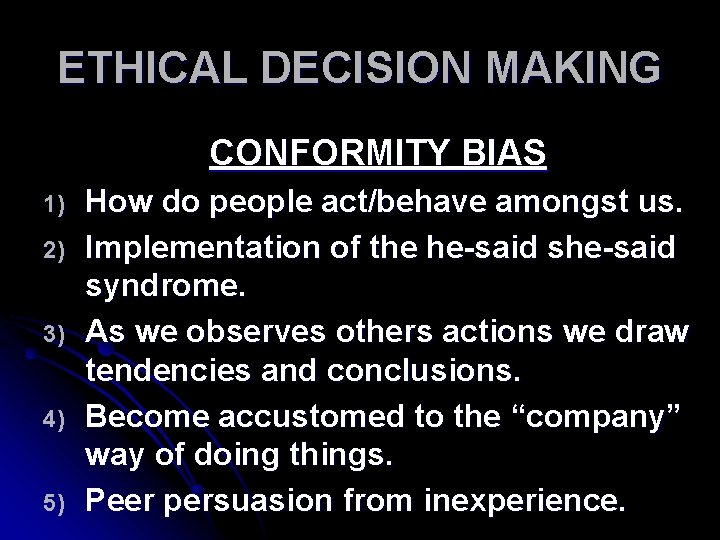 ETHICAL DECISION MAKING

CONFORMITY BIAS

1) How do people act/behave amongst us.

2) Implementation of the he-said she-said syndrome.

3) As we observes others actions we draw tendencies and conclusions.

4) Become accustomed to the “company” way of doing things.

5) Peer persuasion from inexperience.